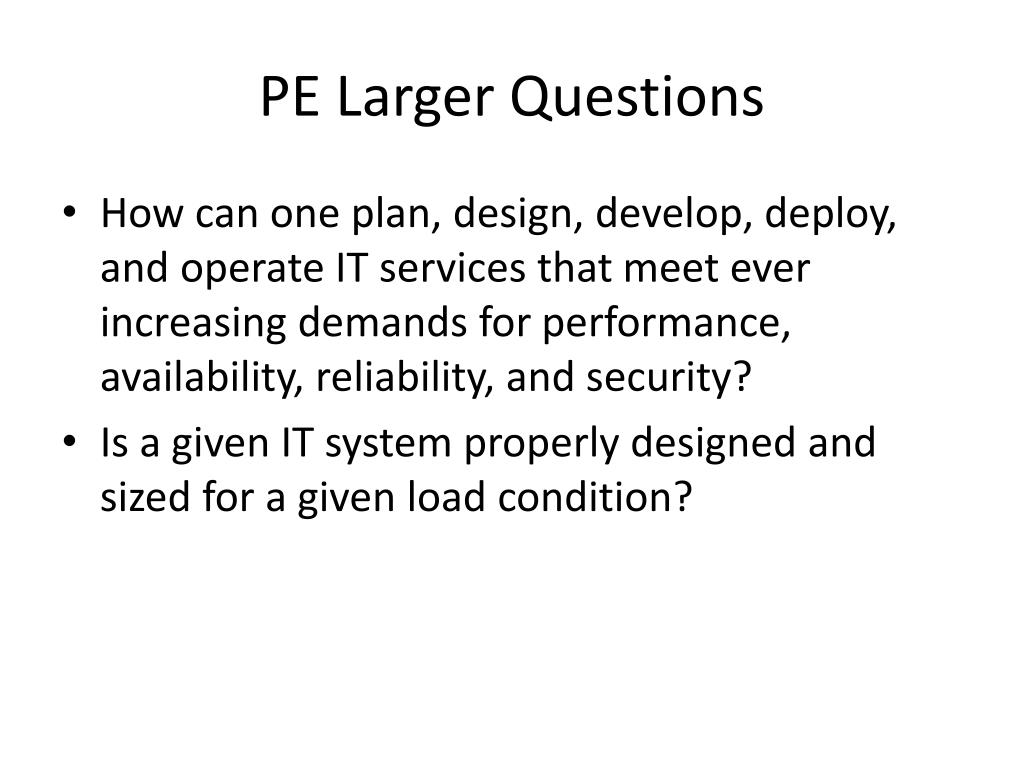 PE Larger Questions

• How can one plan, design, develop, deploy, and operate IT services that meet ever increasing demands for performance, availability, reliability, and security?
• Is a given IT system properly designed and sized for a given load condition?